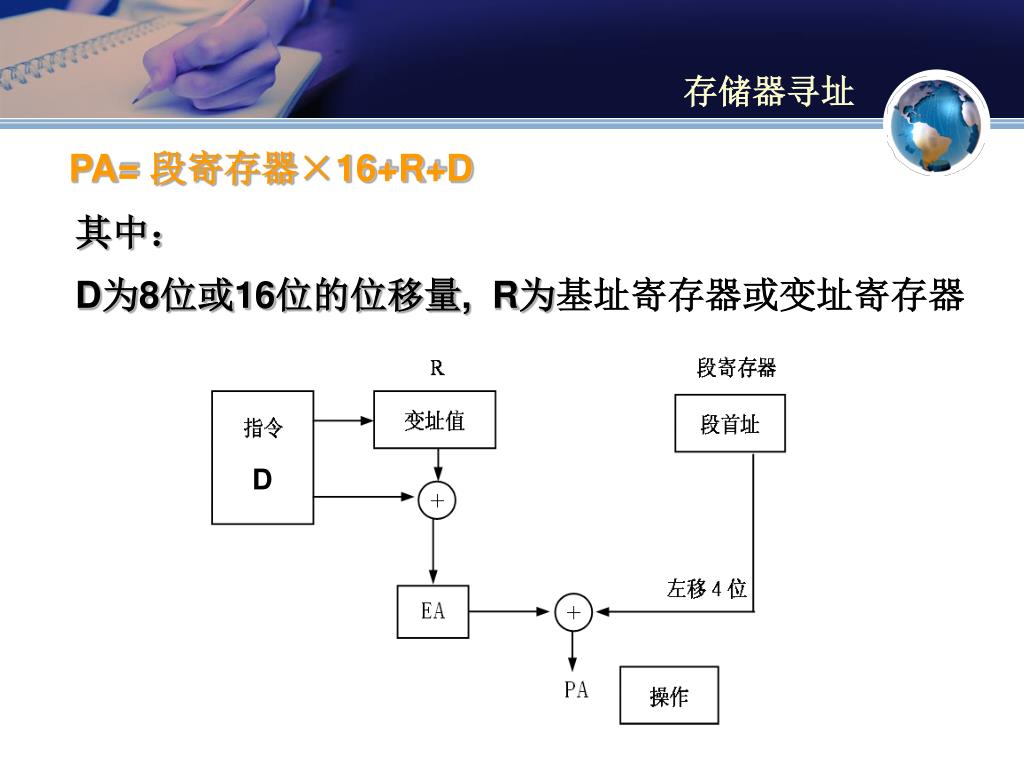 存储器寻址

PA= 段寄存器×16+R+D

其中：

D为8位或16位的位移量，R为基址寄存器或变址寄存器

R

段寄存器

指令

D

变址值

段首址

+

左移 4 位

EA

+

PA

操作